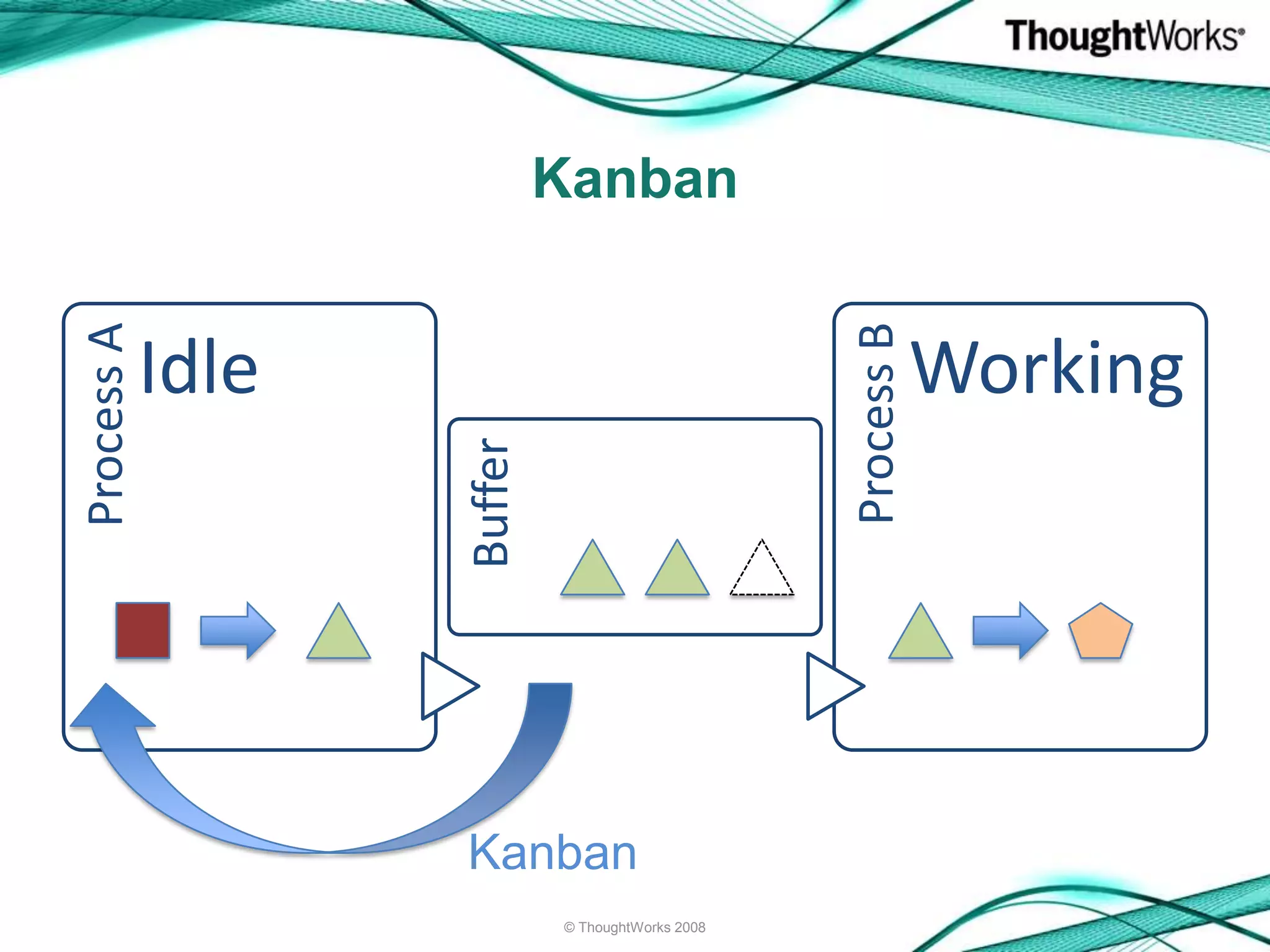 ThoughtWorks®

Kanban

Process A
Idle

Buffer

Process B
Working

Kanban

© ThoughtWorks 2008